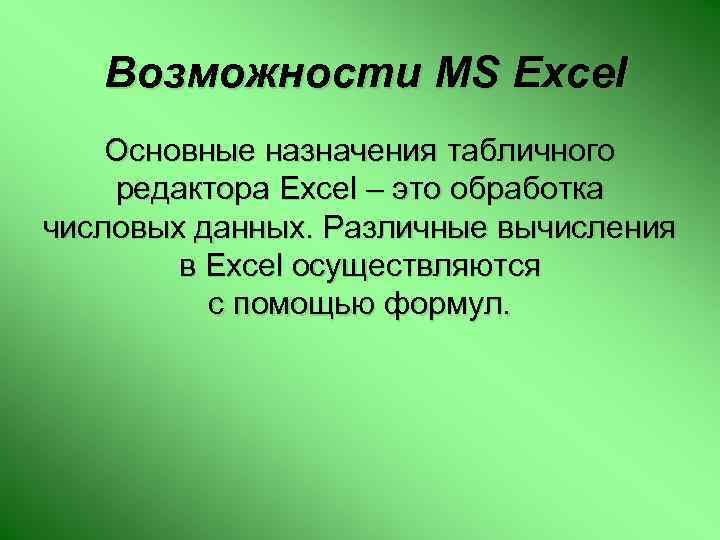 Возможности MS Excel

Основные назначения табличного редактора Excel – это обработка числовых данных. Различные вычисления в Excel осуществляются с помощью формул.